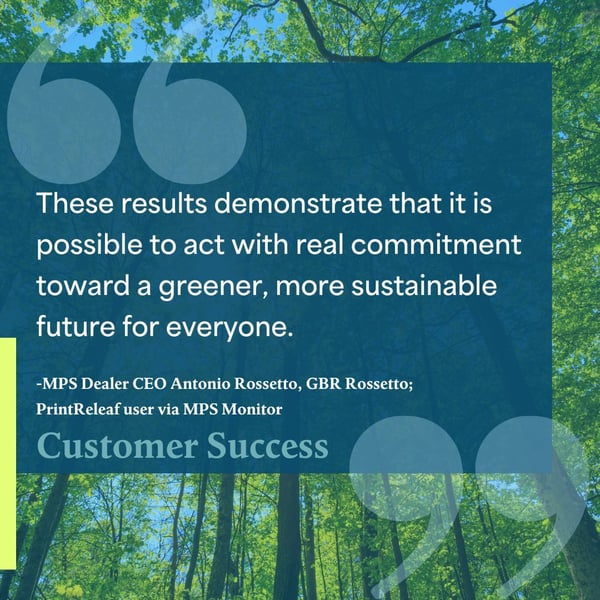 These results demonstrate that it is possible to act with real commitment toward a greener, more sustainable future for everyone.

-MPS Dealer CEO Antonio Rossetto, GBR Rossetto; PrintReleaf user via MPS Monitor

Customer Success